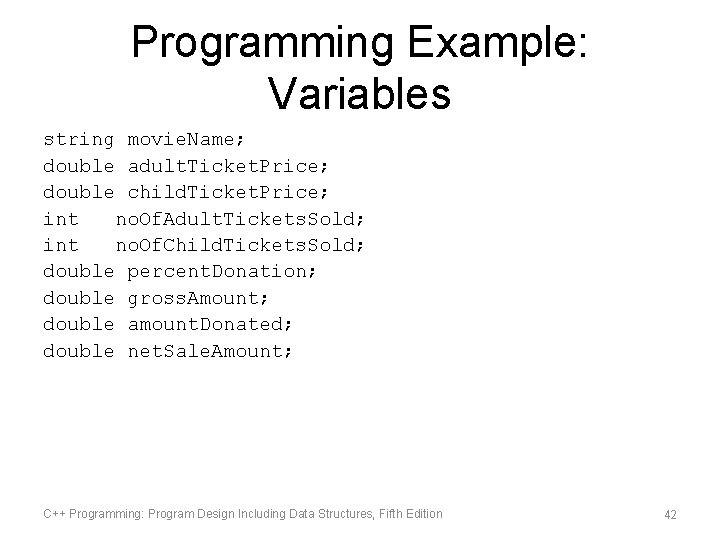 Programming Example: Variables

string movieName;
double adultTicketPrice;
double childTicketPrice;
int   noOfAdultTicketsSold;
int   noOfChildTicketsSold;
double percentDonation;
double grossAmount;
double amountDonated;
double netSaleAmount;

C++ Programming: Program Design Including Data Structures, Fifth Edition

42